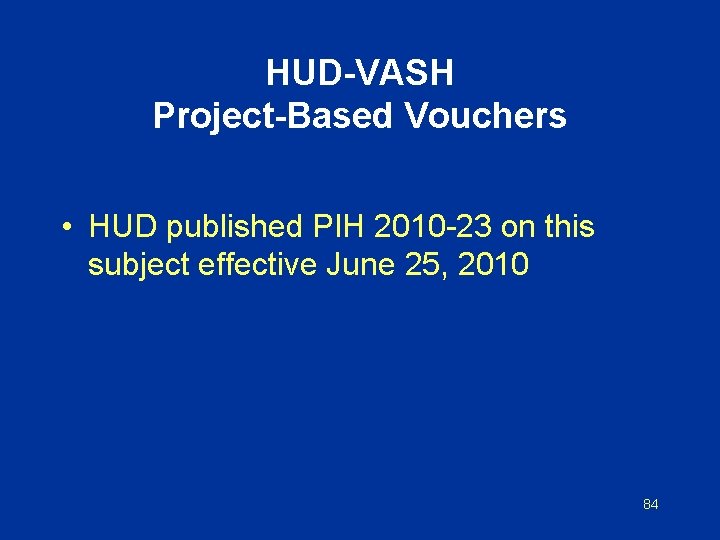 HUD-VASH
Project-Based Vouchers

• HUD published PIH 2010-23 on this subject effective June 25, 2010

84